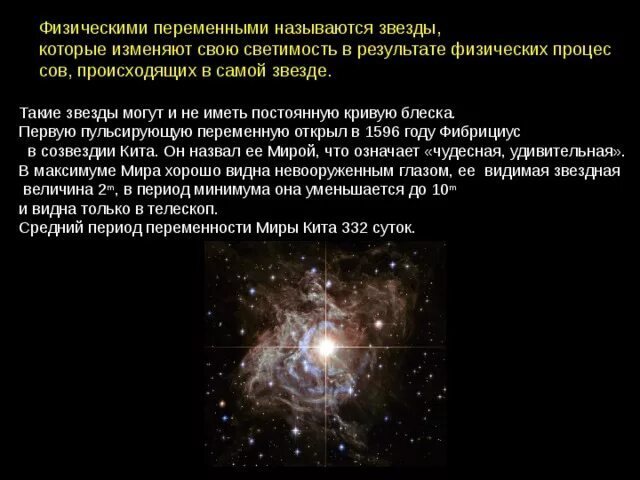 Физическими переменными называются звезды, которые изменяют свою светимость в результате физических процес сов, происходящих в самой звезде.

Такие звезды могут и не иметь постоянную кривую блеска.
Первую пульсирующую переменную открыл в 1596 году Фибрициус в созвездии Кита. Он назвал ее Мирой, что означает «чудесная, удивительная».
В максимуме Мира хорошо видна невооруженным глазом, ее видимая звездная величина $2^m$, в период минимума она уменьшается до $10^m$ и видна только в телескоп.
Средний период переменности Миры Кита 332 суток.